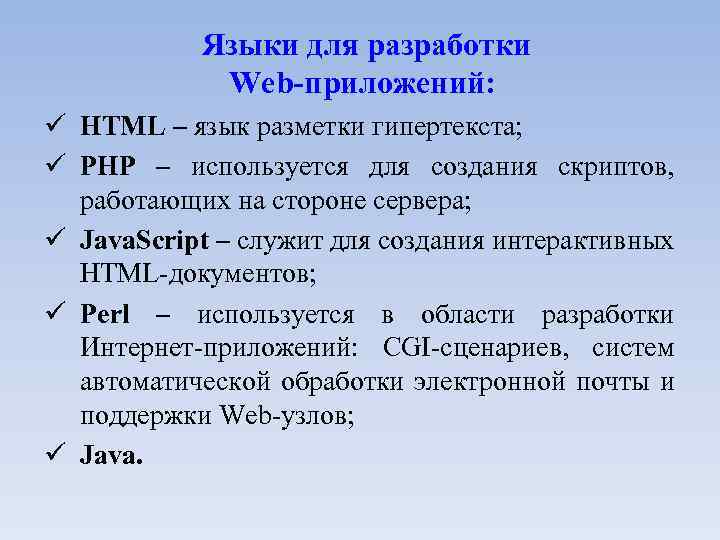 Языки для разработки Web-приложений:

✓ HTML – язык разметки гипертекста;

✓ PHP – используется для создания скриптов, работающих на стороне сервера;

✓ JavaScript – служит для создания интерактивных HTML-документов;

✓ Perl – используется в области разработки Интернет-приложений: CGI-сценариев, систем автоматической обработки электронной почты и поддержки Web-узлов;

✓ Java.